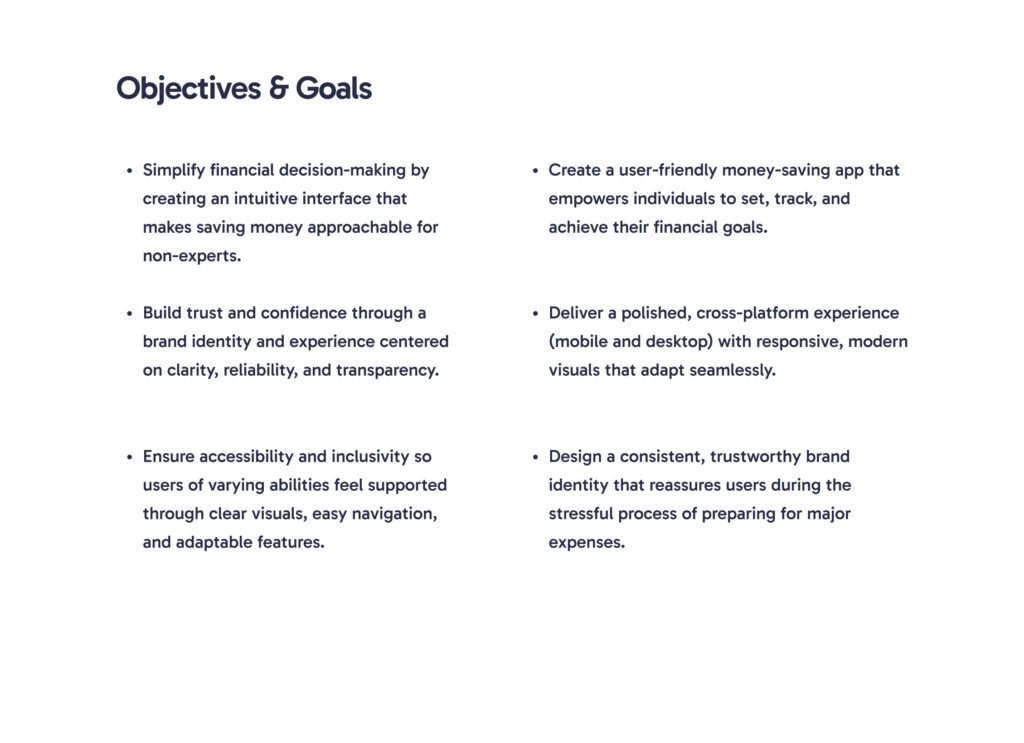 Objectives & Goals

- Simplify financial decision-making by creating an intuitive interface that makes saving money approachable for non-experts.

- Build trust and confidence through a brand identity and experience centered on clarity, reliability, and transparency.

- Ensure accessibility and inclusivity so users of varying abilities feel supported through clear visuals, easy navigation, and adaptable features.

- Create a user-friendly money-saving app that empowers individuals to set, track, and achieve their financial goals.

- Deliver a polished, cross-platform experience (mobile and desktop) with responsive, modern visuals that adapt seamlessly.

- Design a consistent, trustworthy brand identity that reassures users during the stressful process of preparing for major expenses.